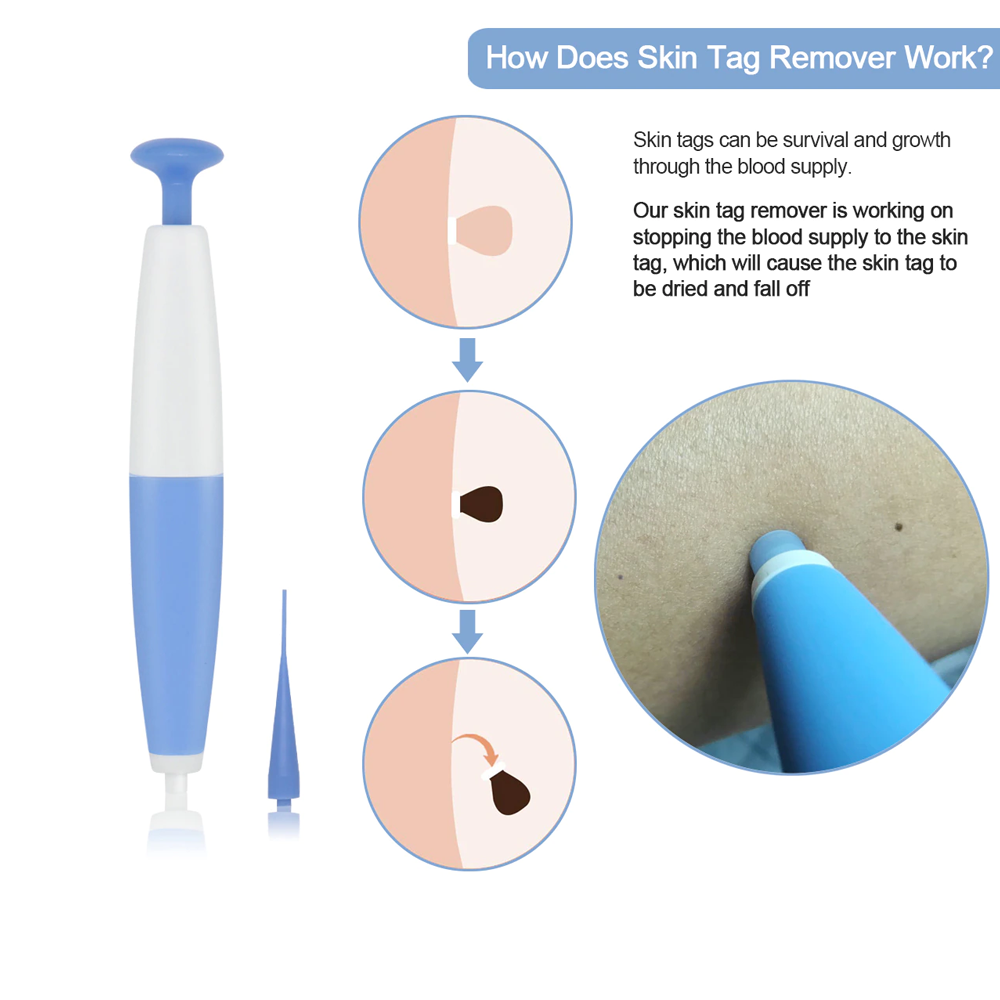 How Does Skin Tag Remover Work?

Skin tags can be survival and growth through the blood supply.

Our skin tag remover is working on stopping the blood supply to the skin tag, which will cause the skin tag to be dried and fall off